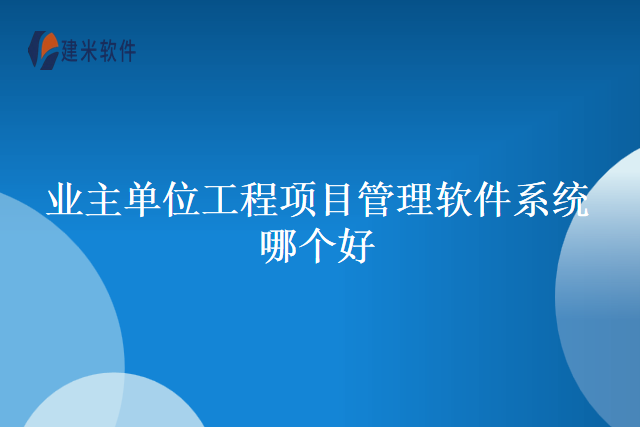 建米软件

业主单位工程项目管理软件系统哪个好